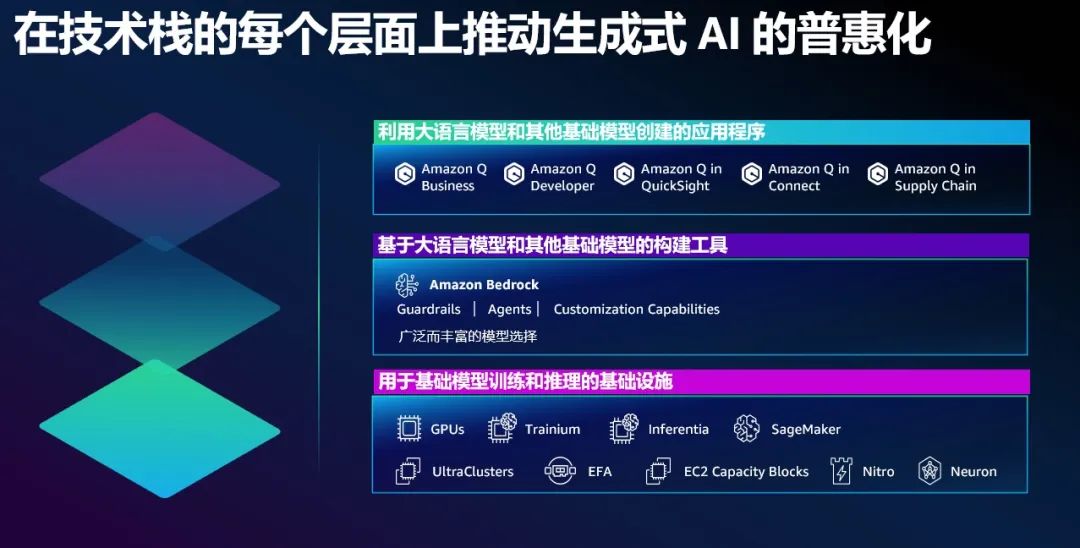 在技术栈的每个层面上推动生成式 AI 的普惠化

利用大语言模型和其他基础模型创建的应用程序

Amazon Q Business
Amazon Q Developer
Amazon Q in QuickSight
Amazon Q in Connect
Amazon Q in Supply Chain

基于大语言模型和其他基础模型的构建工具

Amazon Bedrock
Guardrails | Agents | Customization Capabilities
广泛而丰富的模型选择

用于基础模型训练和推理的基础设施

GPUs
Trainium
Inferentia
SageMaker
UltraClusters
EFA
EC2 Capacity Blocks
Nitro
Neuron